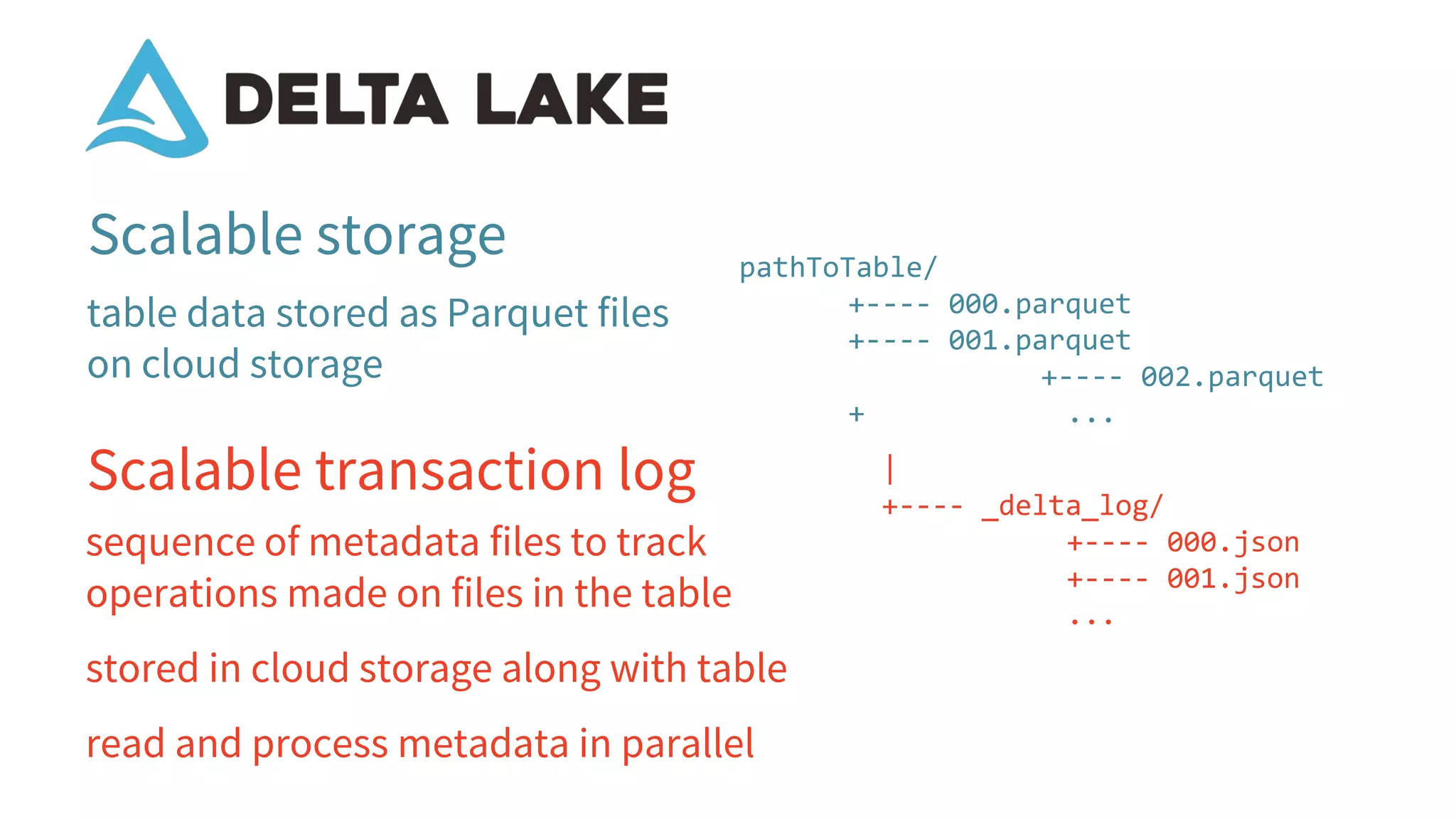 DELTA LAKE

Scalable storage

table data stored as Parquet files on cloud storage

Scalable transaction log

sequence of metadata files to track operations made on files in the table

stored in cloud storage along with table

read and process metadata in parallel

pathToTable/
+---- 000.parquet
+---- 001.parquet
+---- 002.parquet
+ ...
|
+---- _delta_log/
+---- 000.json
+---- 001.json
...